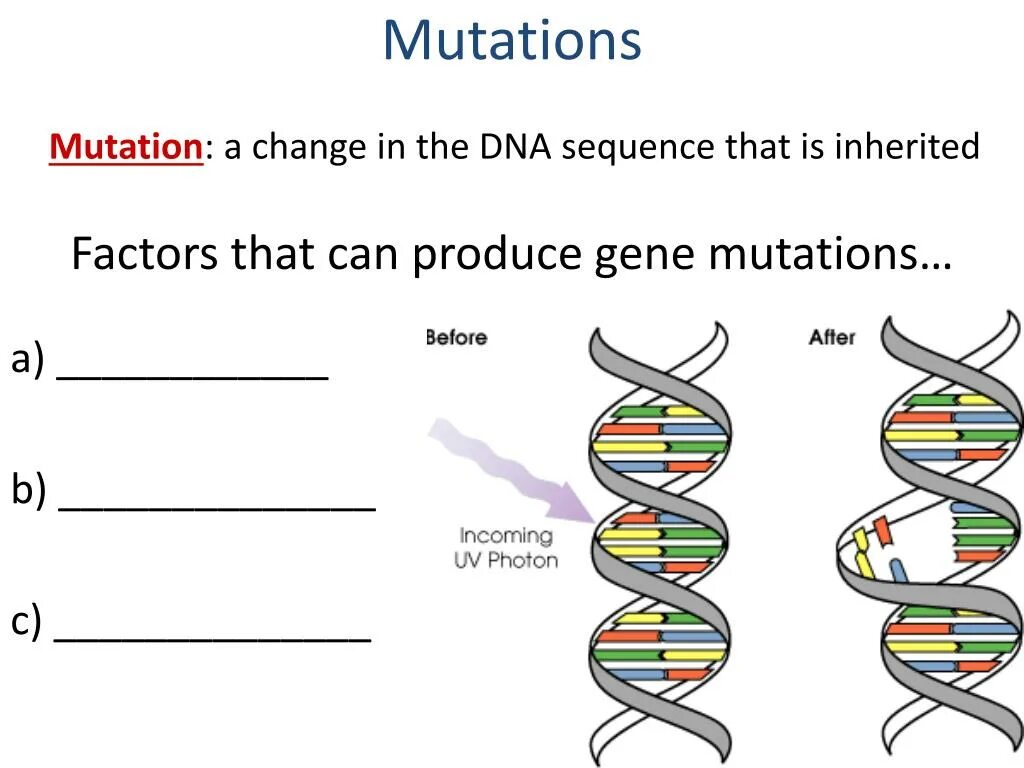 Mutations

Mutation: a change in the DNA sequence that is inherited

Factors that can produce gene mutations…

a) ____________

b) ______________

c) ______________

Before

After

Incoming UV Photon